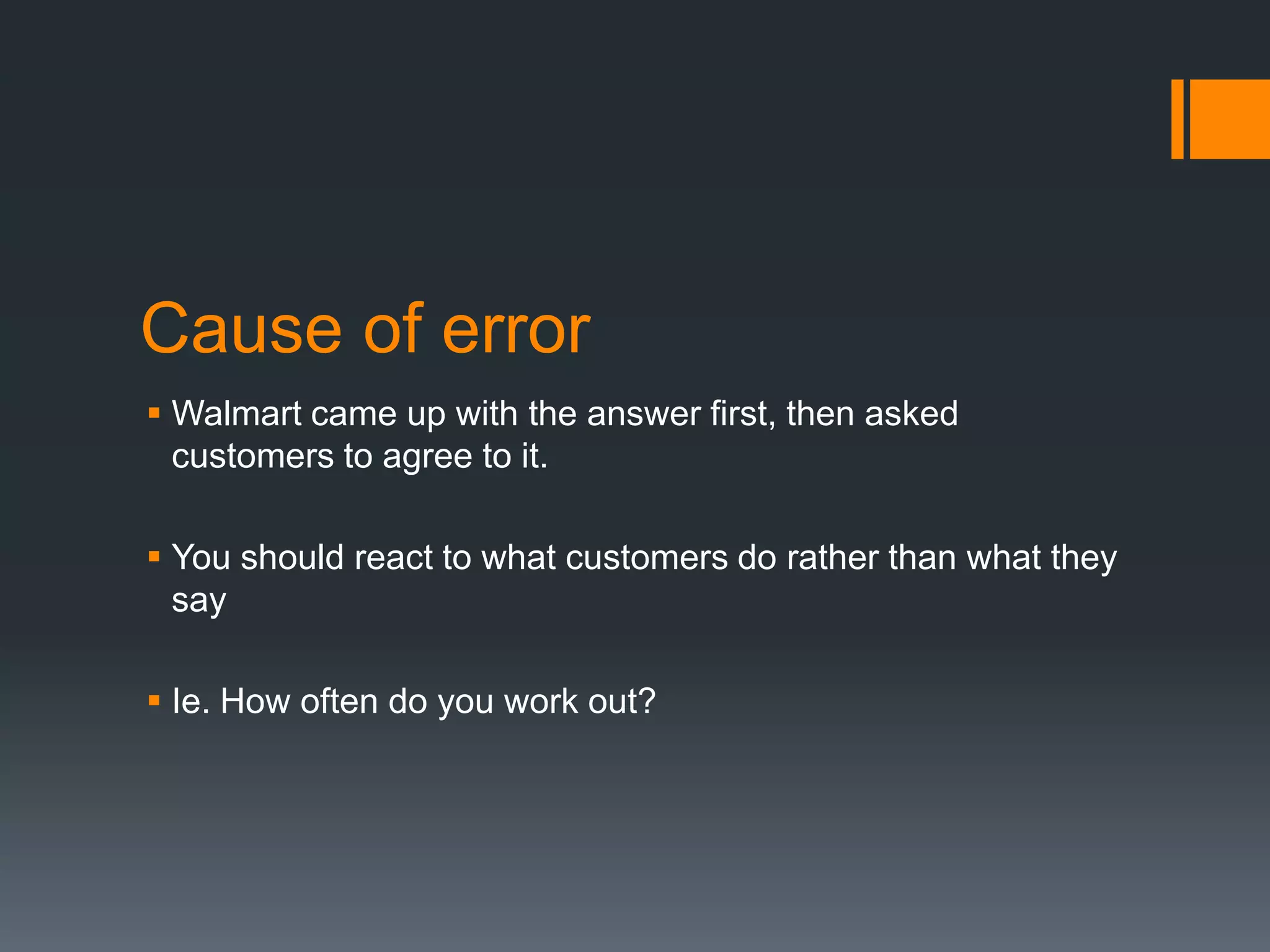 Cause of error

▪ Walmart came up with the answer first, then asked customers to agree to it.

▪ You should react to what customers do rather than what they say

▪ Ie. How often do you work out?